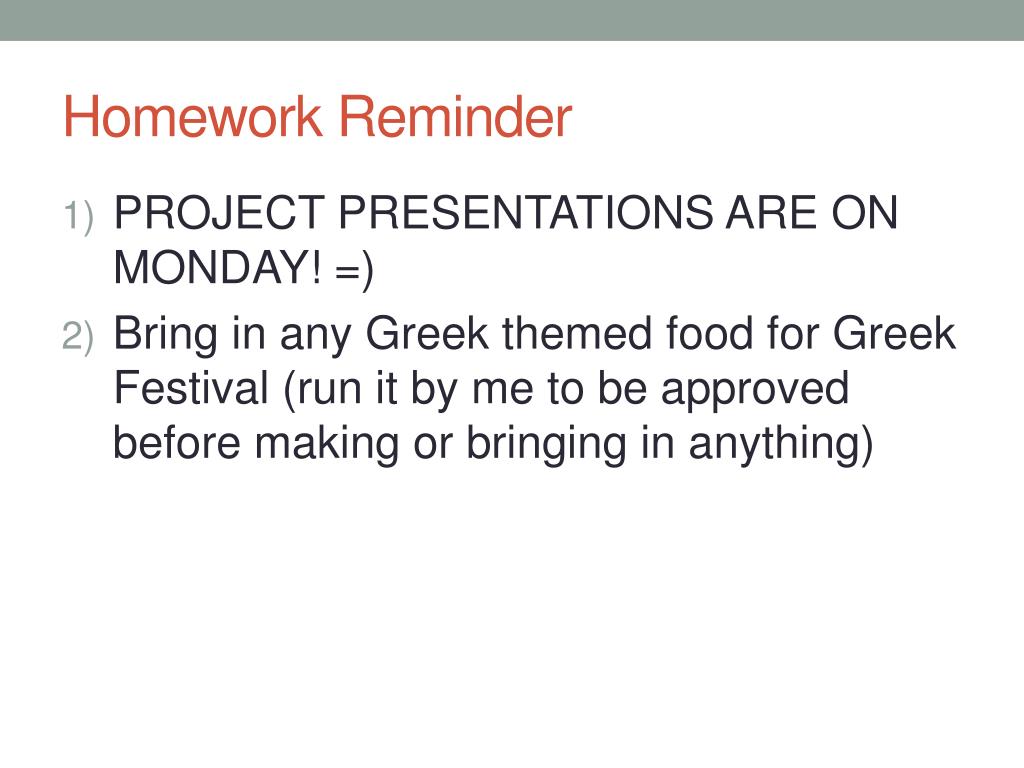 Homework Reminder

1) PROJECT PRESENTATIONS ARE ON MONDAY! =)
2) Bring in any Greek themed food for Greek Festival (run it by me to be approved before making or bringing in anything)